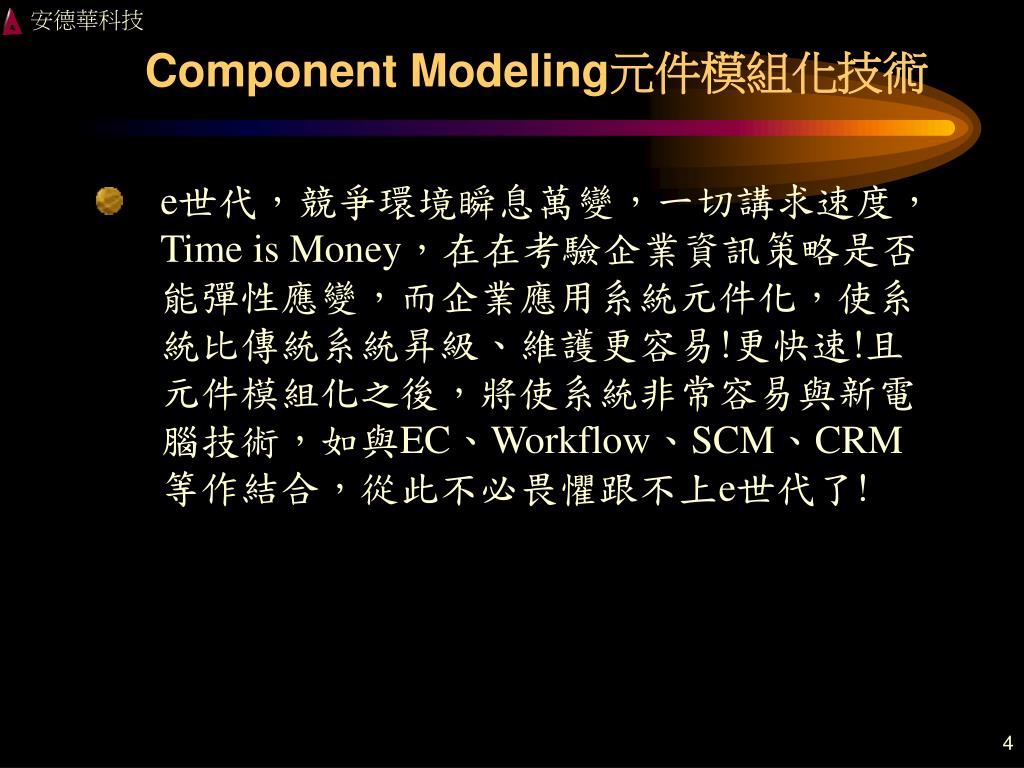 安德華科技

Component Modeling元件模組化技術

e世代，競爭環境瞬息萬變，一切講求速度，Time is Money，在在考驗企業資訊策略是否能彈性應變，而企業應用系統元件化，使系統比傳統系統昇級、維護更容易!更快速!且元件模組化之後，將使系統非常容易與新電腦技術，如與EC、Workflow、SCM、CRM等作結合，從此不必畏懼跟不上e世代了!

4